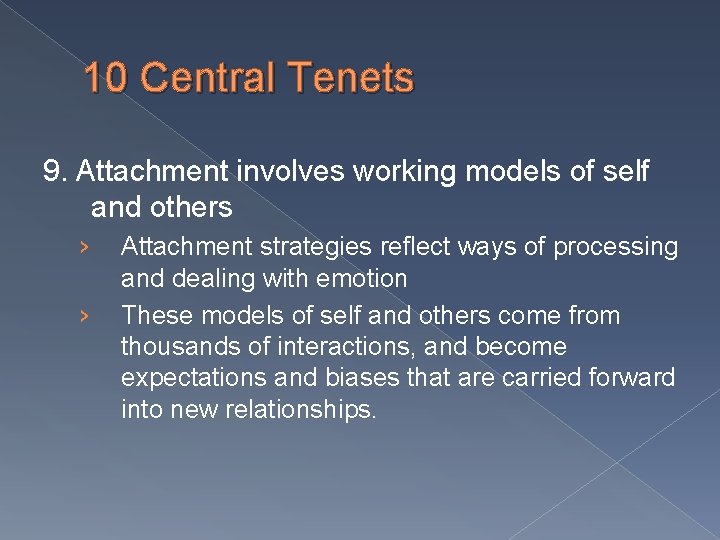 10 Central Tenets

9. Attachment involves working models of self and others

› Attachment strategies reflect ways of processing and dealing with emotion

› These models of self and others come from thousands of interactions, and become expectations and biases that are carried forward into new relationships.